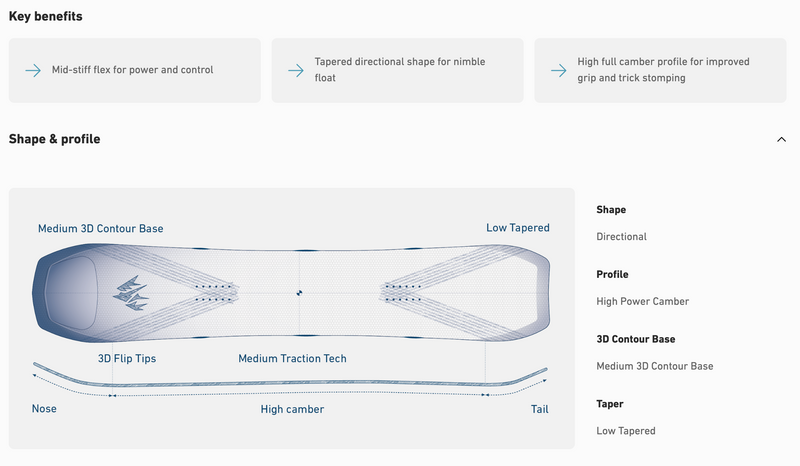 Key benefits

Mid-stiff flex for power and control

Tapered directional shape for nimble float

High full camber profile for improved grip and trick stomping

Shape & profile

Medium 3D Contour Base

Low Tapered

3D Flip Tips

Medium Traction Tech

Nose

High camber

Tail

Shape

Directional

Profile

High Power Camber

3D Contour Base

Medium 3D Contour Base

Taper

Low Tapered